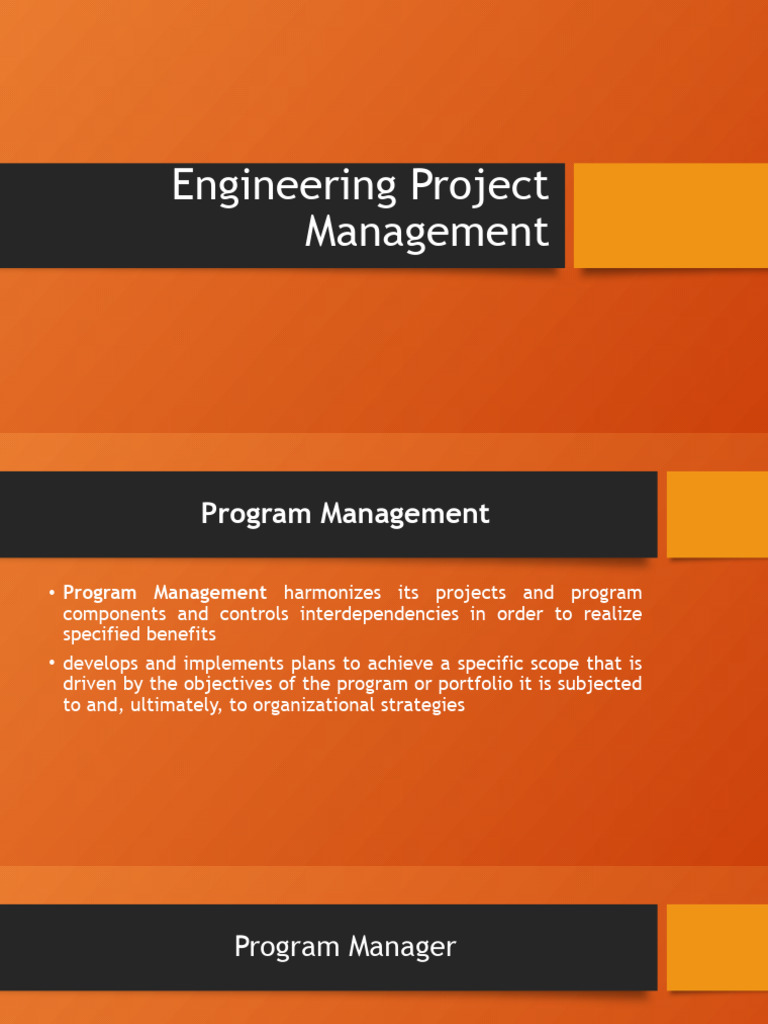 Engineering Project Management

Program Management

• Program Management harmonizes its projects and program components and controls interdependencies in order to realize specified benefits

• develops and implements plans to achieve a specific scope that is driven by the objectives of the program or portfolio it is subjected to and, ultimately, to organizational strategies

Program Manager